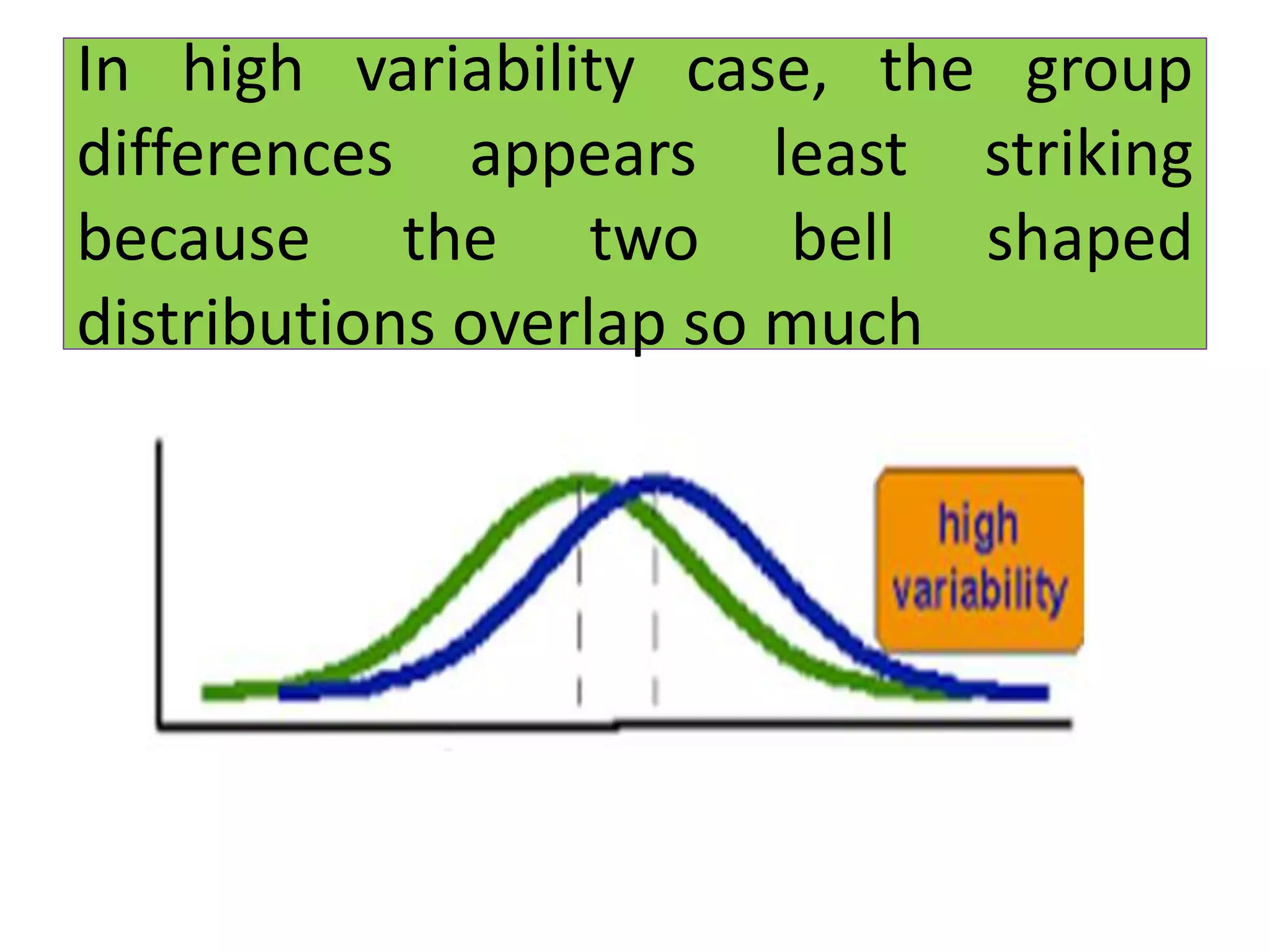 In high variability case, the group differences appears least striking because the two bell shaped distributions overlap so much

high variability